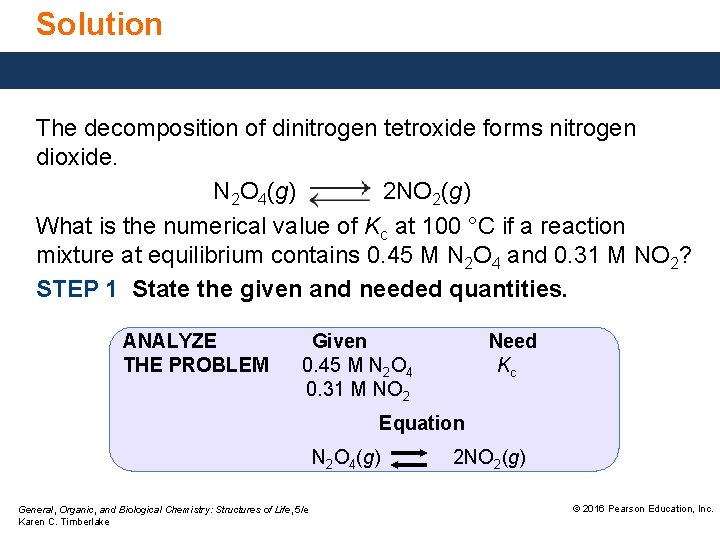 Solution

The decomposition of dinitrogen tetroxide forms nitrogen dioxide.

$N_2O_4(g) \rightleftharpoons 2NO_2(g)$

What is the numerical value of $K_c$ at 100 °C if a reaction mixture at equilibrium contains 0.45 M $N_2O_4$ and 0.31 M $NO_2$?

STEP 1 State the given and needed quantities.

| ANALYZE THE PROBLEM | Given | Need |
|---|---|---|
| | 0.45 M $N_2O_4$ | $K_c$ |
| | 0.31 M $NO_2$ | |

Equation

$N_2O_4(g) \rightleftharpoons 2NO_2(g)$

General, Organic, and Biological Chemistry: Structures of Life, 5/e
Karen C. Timberlake

© 2016 Pearson Education, Inc.